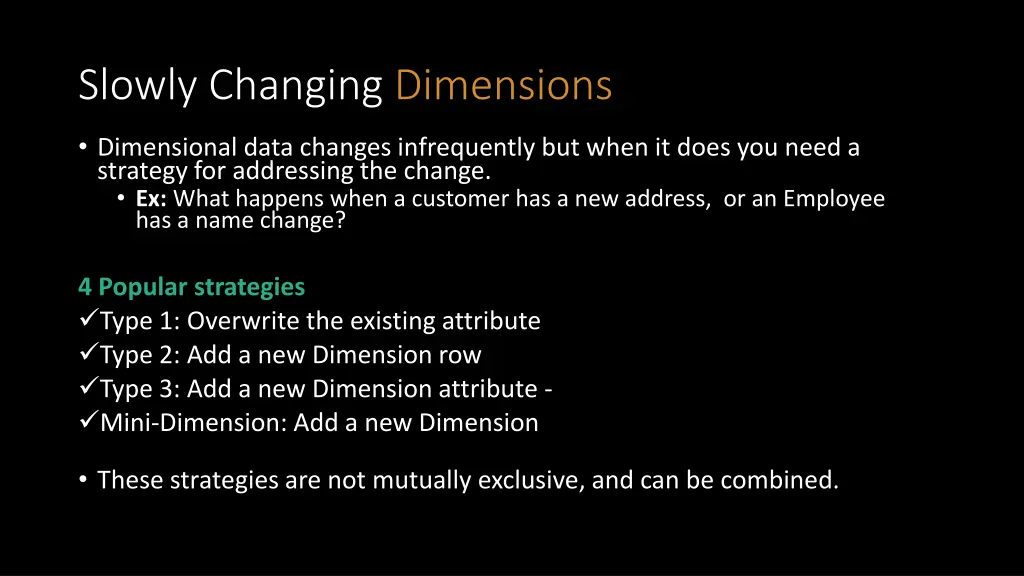 Slowly Changing Dimensions

• Dimensional data changes infrequently but when it does you need a strategy for addressing the change.
  • Ex: What happens when a customer has a new address, or an Employee has a name change?

4 Popular strategies
✓Type 1: Overwrite the existing attribute
✓Type 2: Add a new Dimension row
✓Type 3: Add a new Dimension attribute -
✓Mini-Dimension: Add a new Dimension

• These strategies are not mutually exclusive, and can be combined.